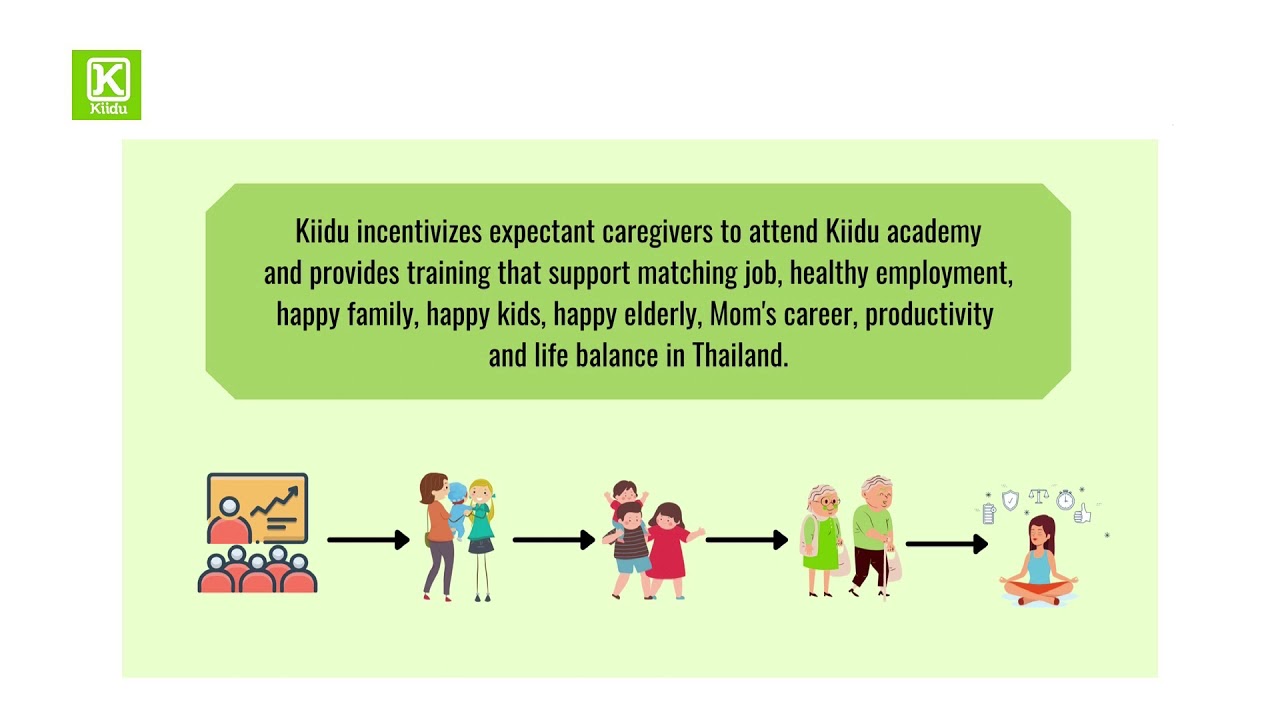 K
Kiidu

Kiidu incentivizes expectant caregivers to attend Kiidu academy and provides training that support matching job, healthy employment, happy family, happy kids, happy elderly, Mom's career, productivity and life balance in Thailand.